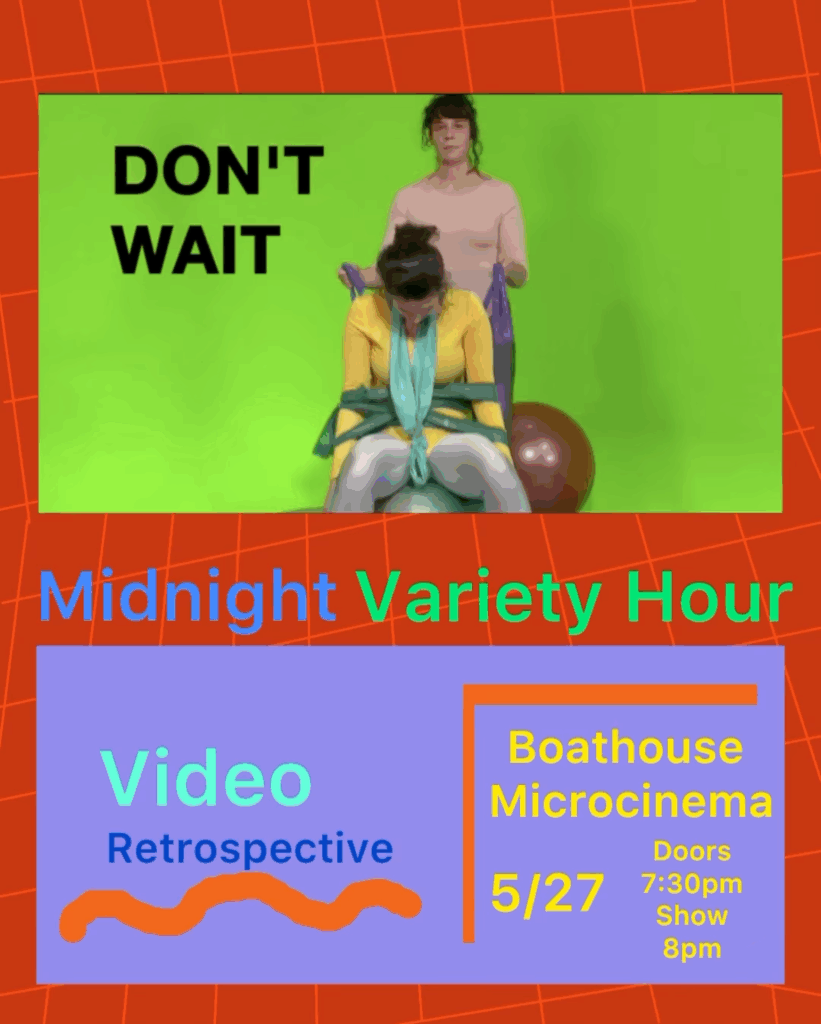 DON'T WAIT

Midnight Variety Hour

Video Retrospective

Boathouse Microcinema

5/27

Doors 7:30pm Show 8pm